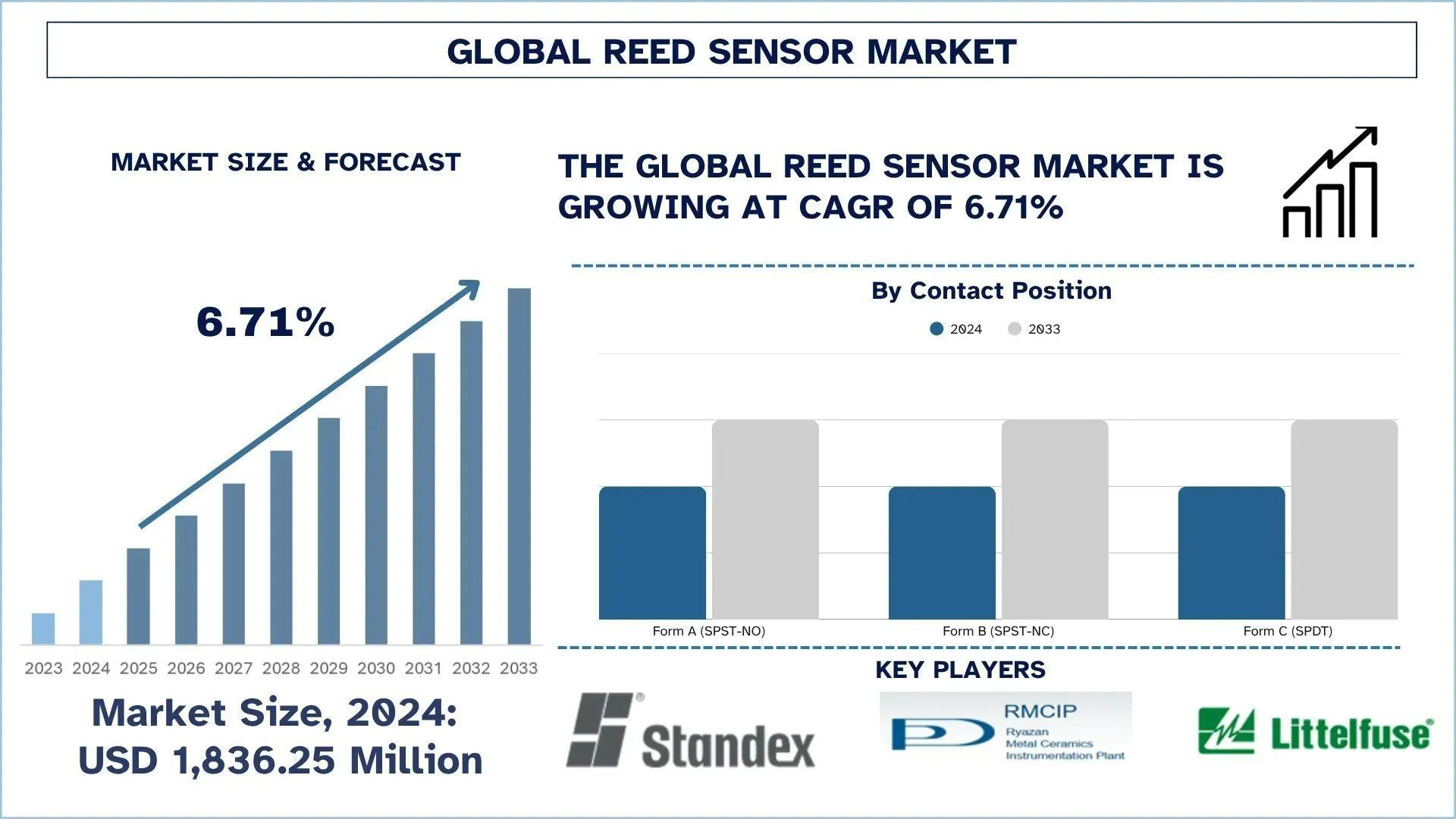 GLOBAL REED SENSOR MARKET

MARKET SIZE & FORECAST

6.71%

2023 2024 2025 2026 2027 2028 2029 2030 2031 2032 2033

Market Size, 2024: USD 1,836.25 Million

THE GLOBAL REED SENSOR MARKET IS GROWING AT CAGR OF 6.71%

By Contact Position

2024 2033

Form A (SPST-NO) Form B (SPST-NC) Form C (SPDT)

KEY PLAYERS

Standex

RMCIP Ryazan Metal Ceramics Instrumentation Plant

Littelfuse